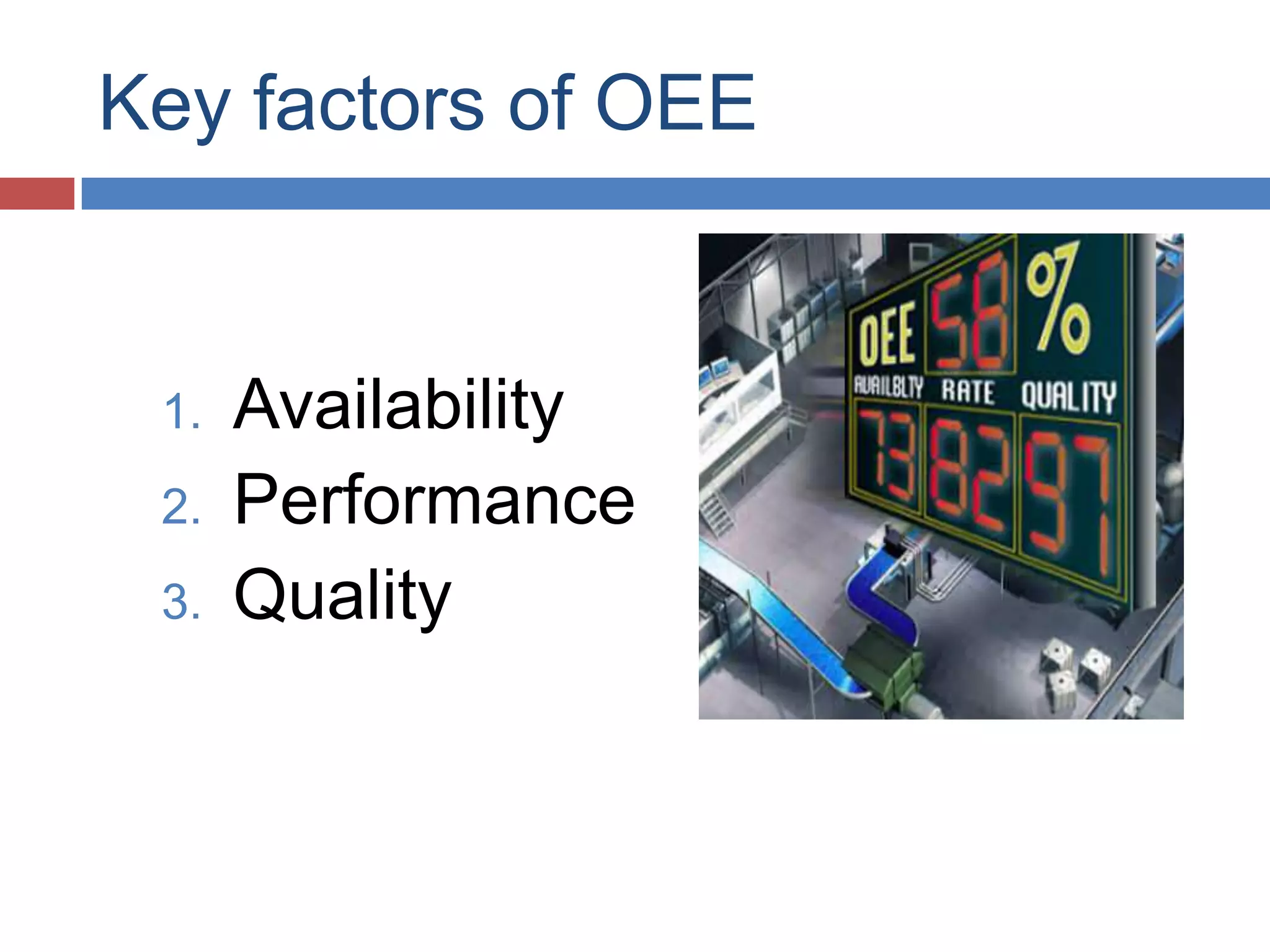 Key factors of OEE

1. Availability
2. Performance
3. Quality

OEE 58 %
AVAILBLTY RATE QUALITY
73 82 97